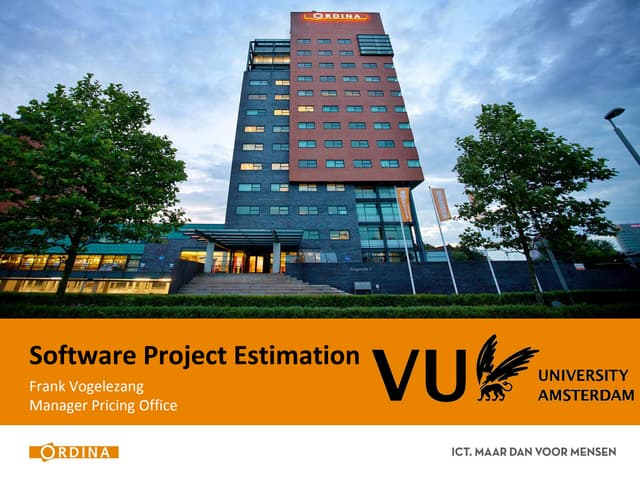 ORDINA

Software Project Estimation
Frank Vogelezang
Manager Pricing Office

VU UNIVERSITY AMSTERDAM

ORDINA

ICT. MAAR DAN VOOR MENSEN